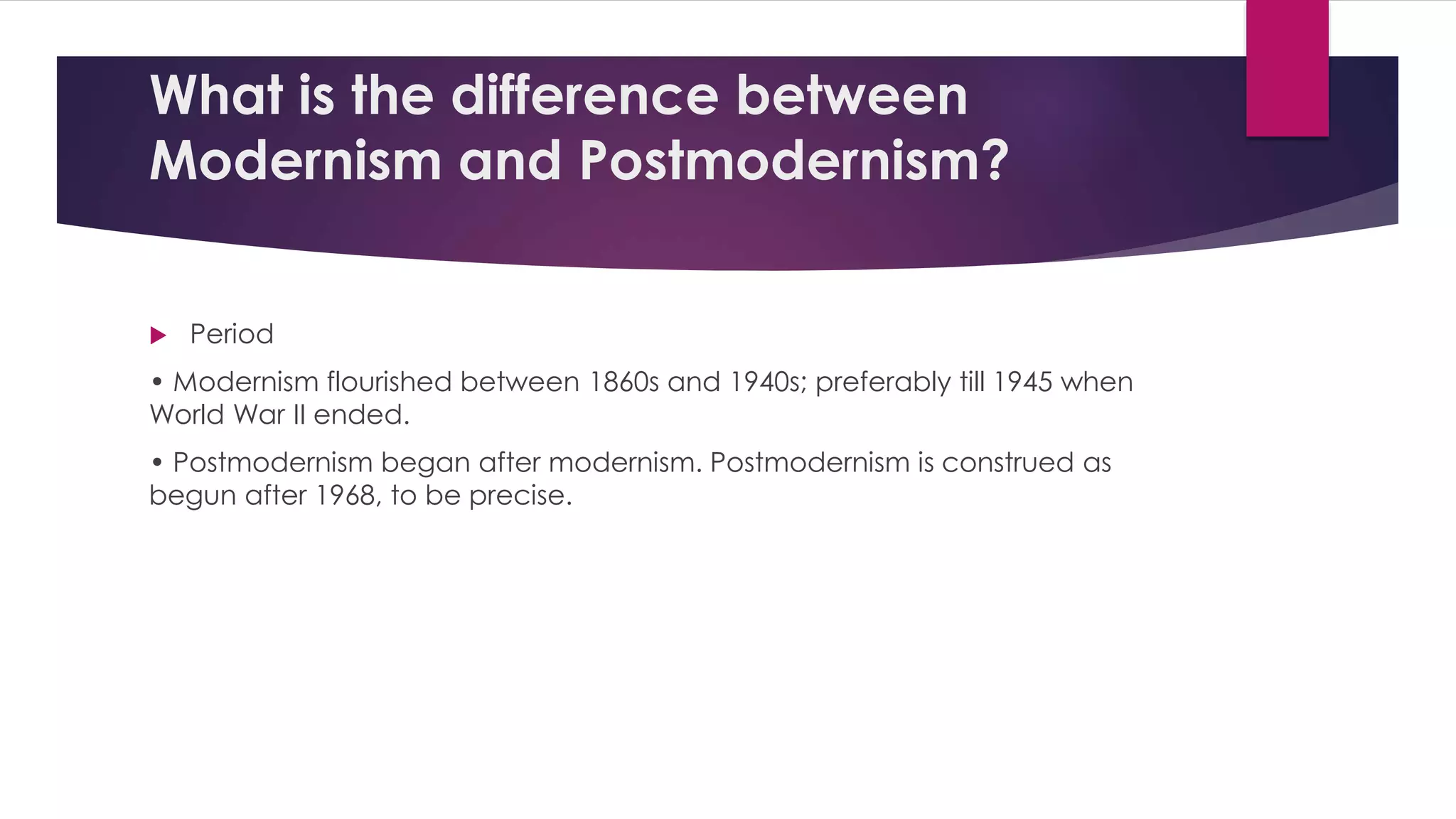 What is the difference between Modernism and Postmodernism?

Period

• Modernism flourished between 1860s and 1940s; preferably till 1945 when World War II ended.

• Postmodernism began after modernism. Postmodernism is construed as begun after 1968, to be precise.